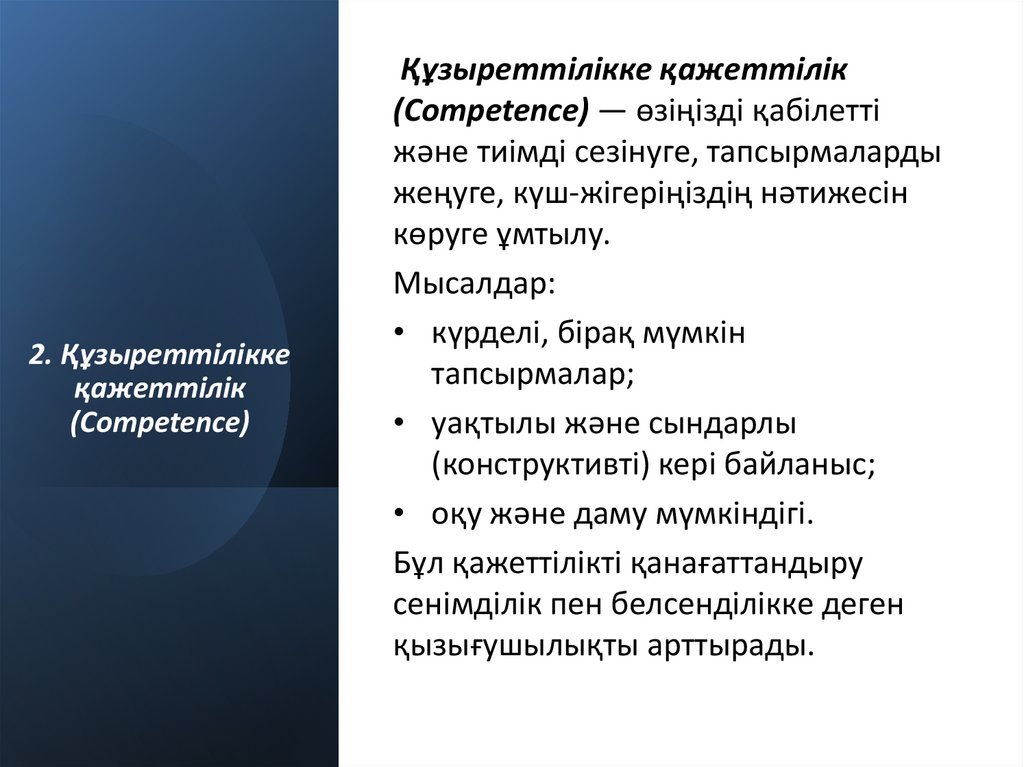 2. Құзыреттілікке қажеттілік (Competence)

Құзыреттілікке қажеттілік (Competence) — өзіңізді қабілетті және тиімді сезінуге, тапсырмаларды жеңуге, күш-жігеріңіздің нәтижесін көруге ұмтылу.

Мысалдар:

• күрделі, бірақ мүмкін тапсырмалар;
• уақтылы және сындарлы (конструктивті) кері байланыс;
• оқу және даму мүмкіндігі.

Бұл қажеттілікті қанағаттандыру сенімділік пен белсенділікке деген қызығушылықты арттырады.